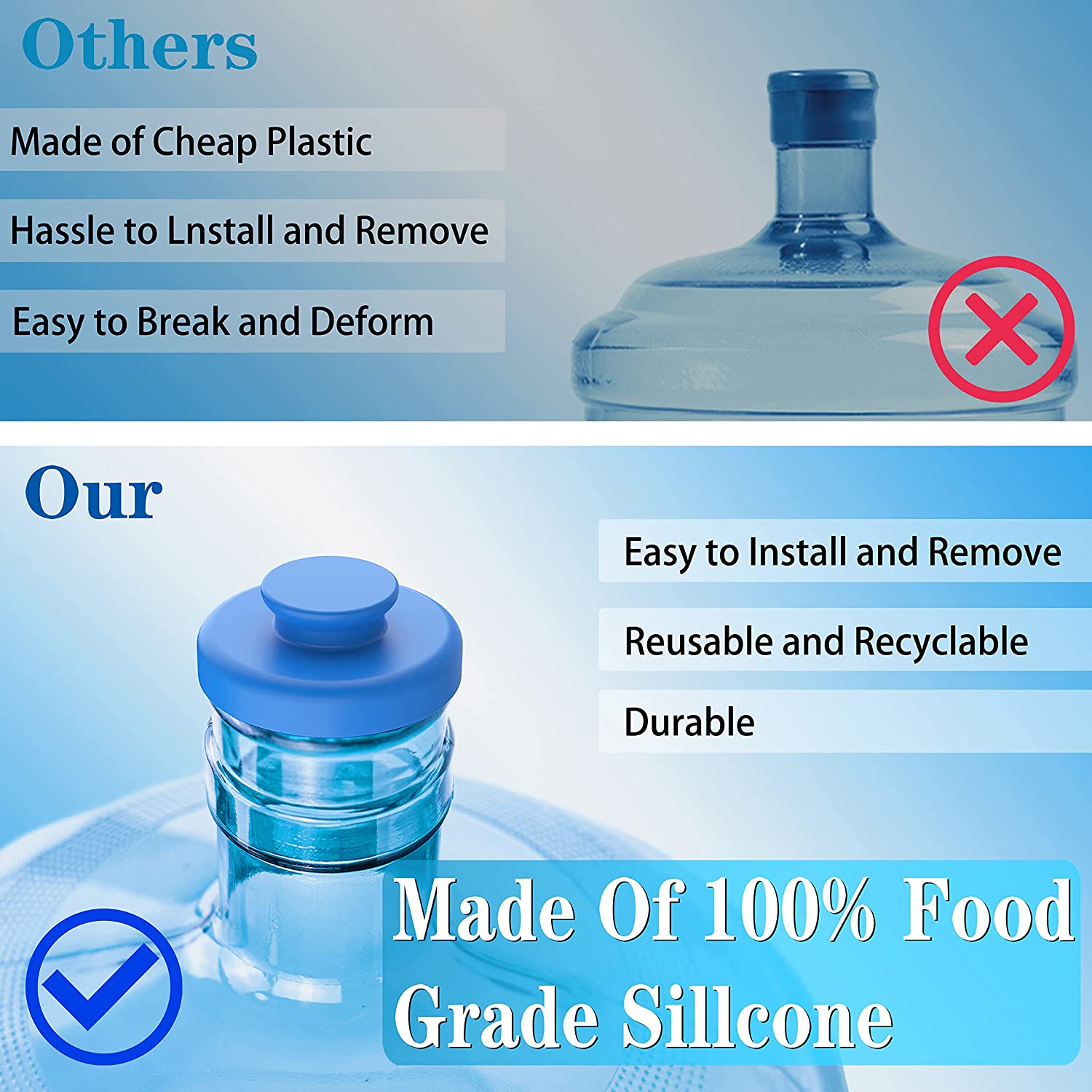 Others

Made of Cheap Plastic

Hassle to Lnstall and Remove

Easy to Break and Deform

Our

Easy to Install and Remove

Reusable and Recyclable

Durable

Made Of 100% Food Grade Sillcone